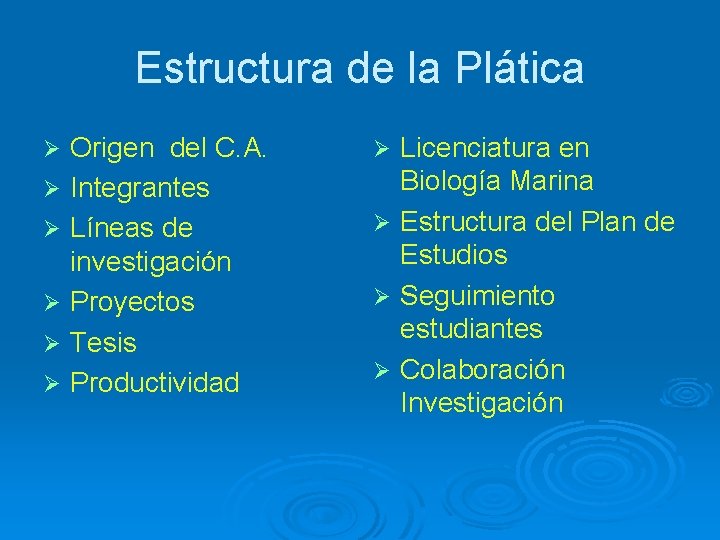 Estructura de la Plática

➢ Origen del C.A.
➢ Integrantes
➢ Líneas de investigación
➢ Proyectos
➢ Tesis
➢ Productividad

➢ Licenciatura en Biología Marina
➢ Estructura del Plan de Estudios
➢ Seguimiento estudiantes
➢ Colaboración Investigación